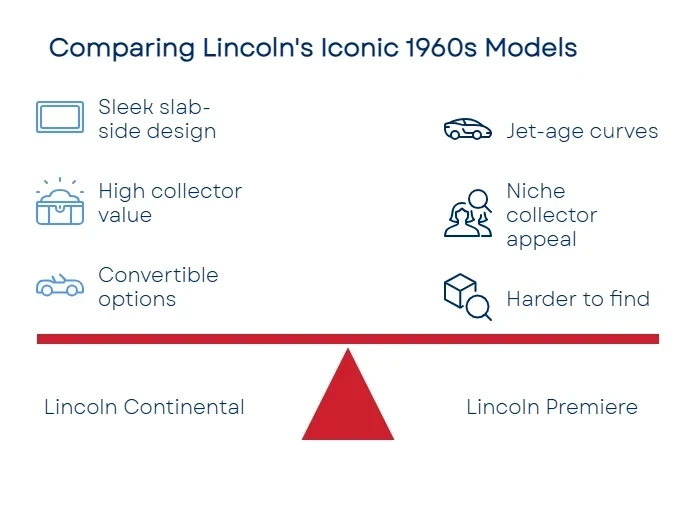 Comparing Lincoln's Iconic 1960s Models

Sleek slab-side design

High collector value

Convertible options

Jet-age curves

Niche collector appeal

Harder to find

Lincoln Continental

Lincoln Premiere